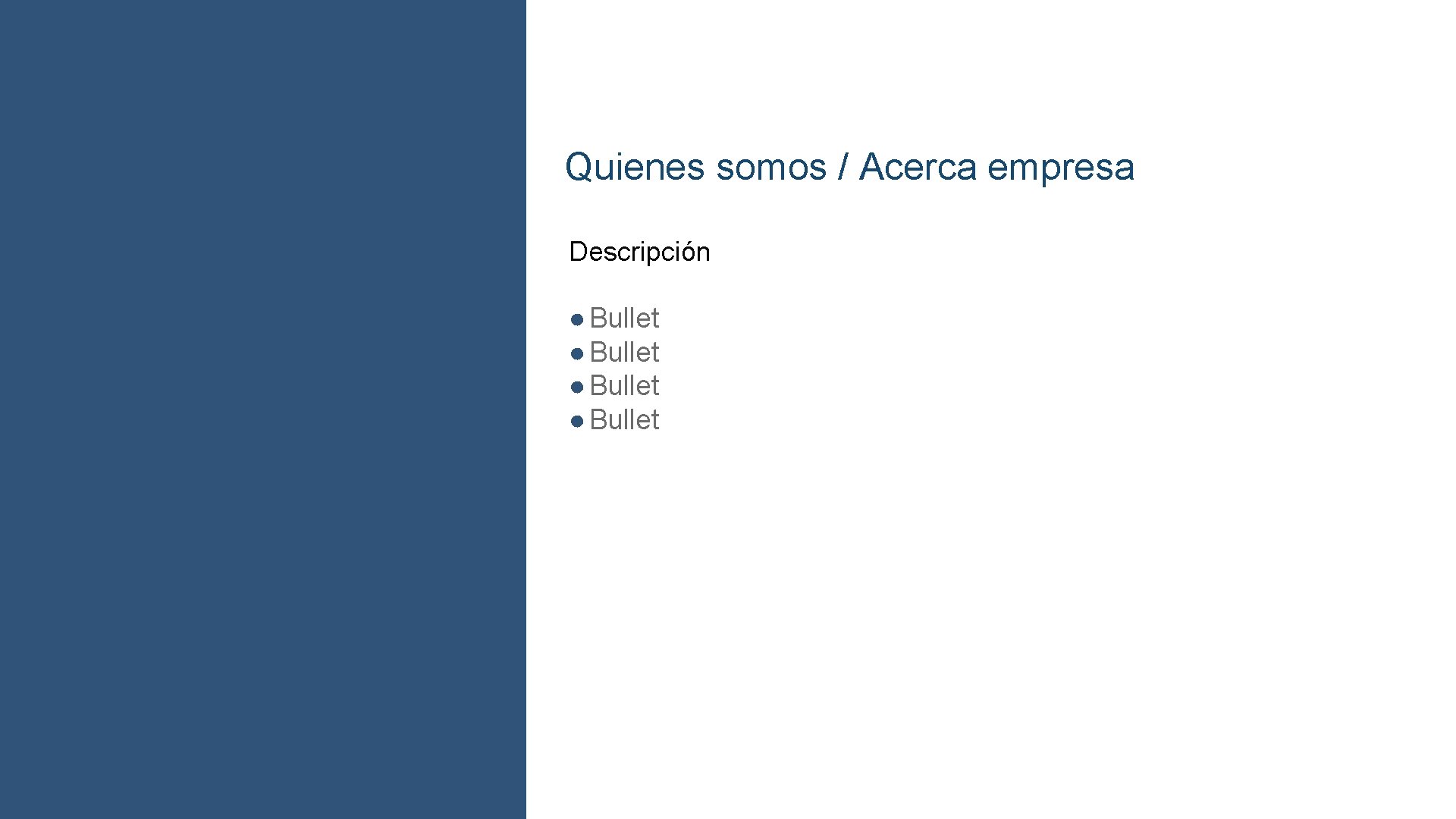 Quienes somos / Acerca empresa

Descripción

● Bullet
● Bullet
● Bullet
● Bullet